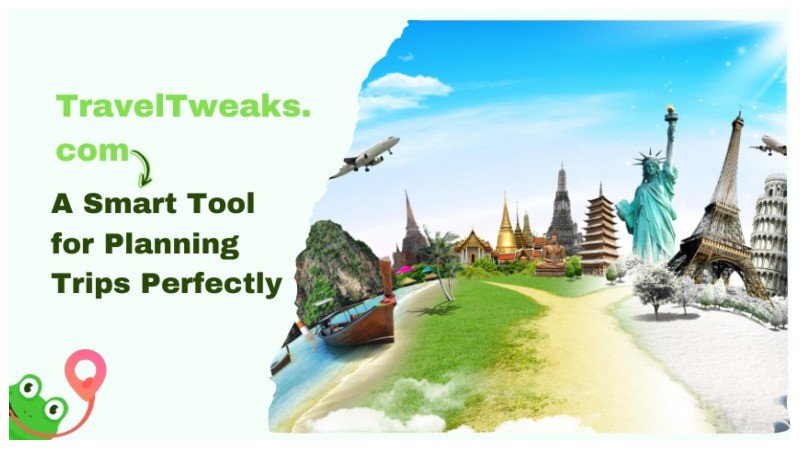 TravelTweaks.com

A Smart Tool for Planning Trips Perfectly